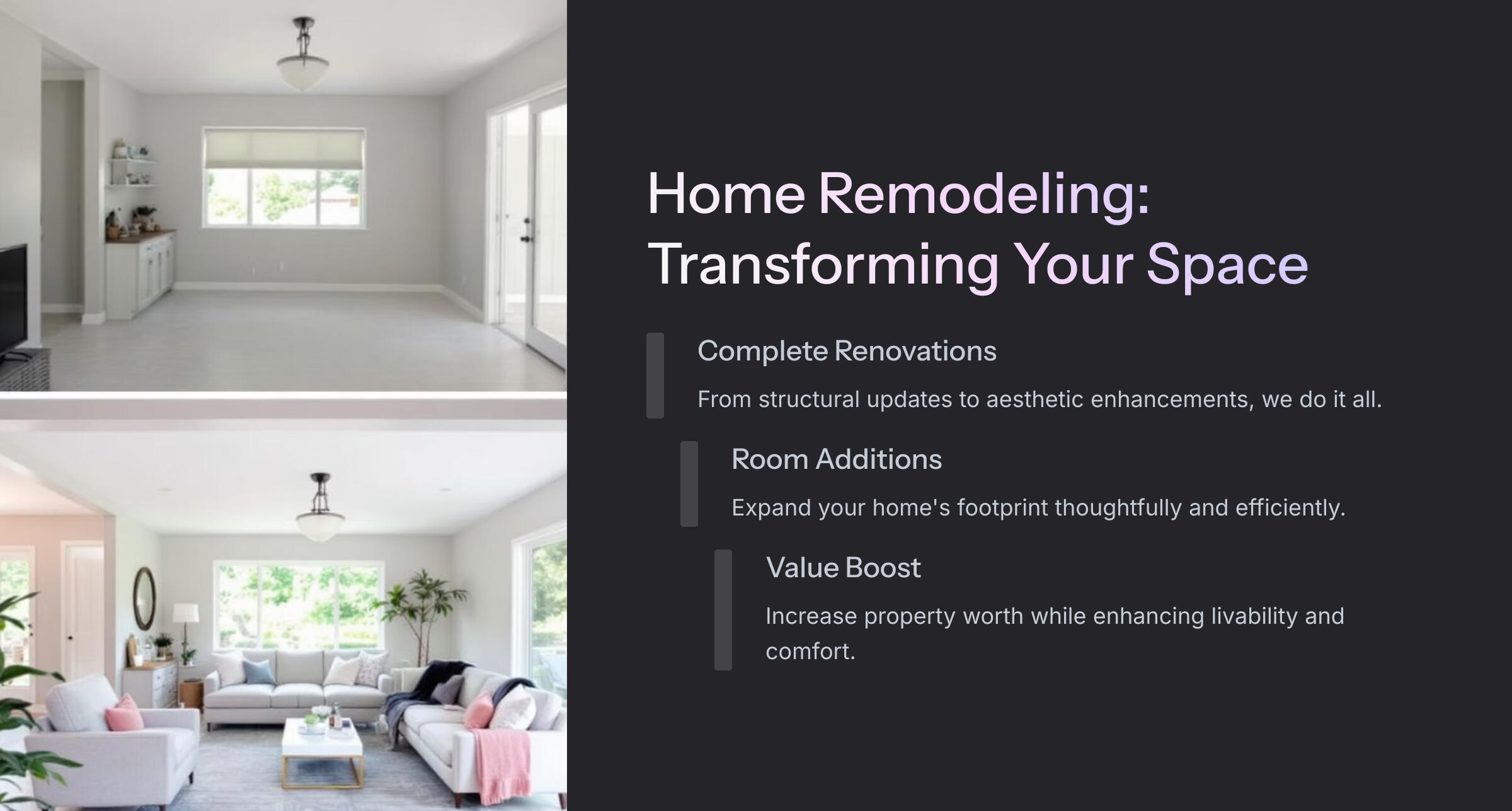 Home Remodeling: Transforming Your Space

Complete Renovations

From structural updates to aesthetic enhancements, we do it all.

Room Additions

Expand your home's footprint thoughtfully and efficiently.

Value Boost

Increase property worth while enhancing livability and comfort.